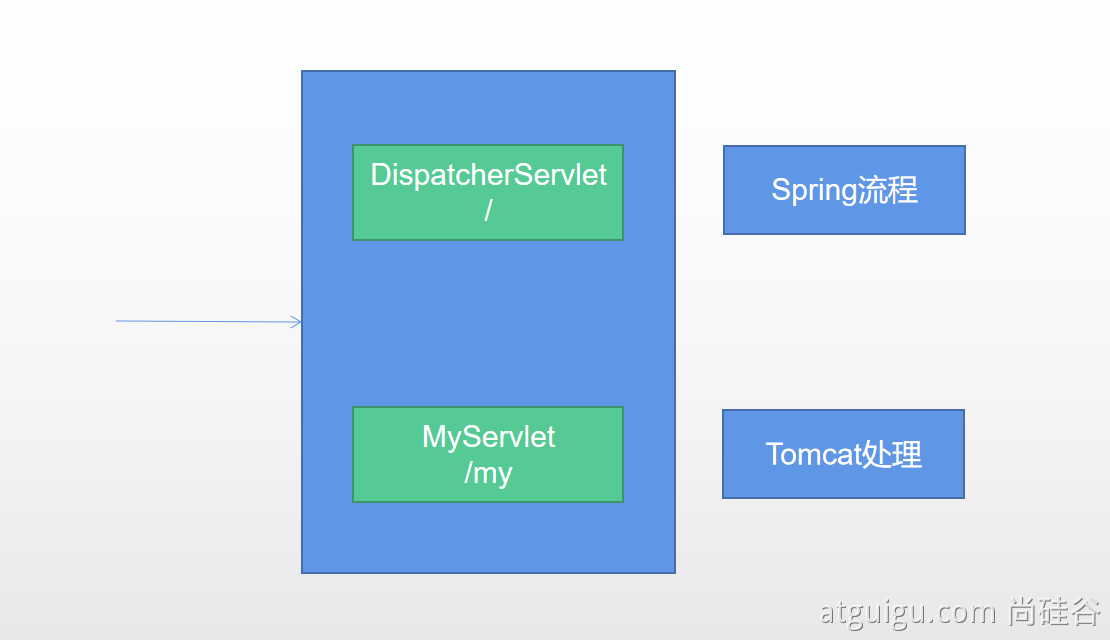 DispatcherServlet
/

Spring流程

MyServlet
/my

Tomcat处理

atguigu.com 尚硅谷